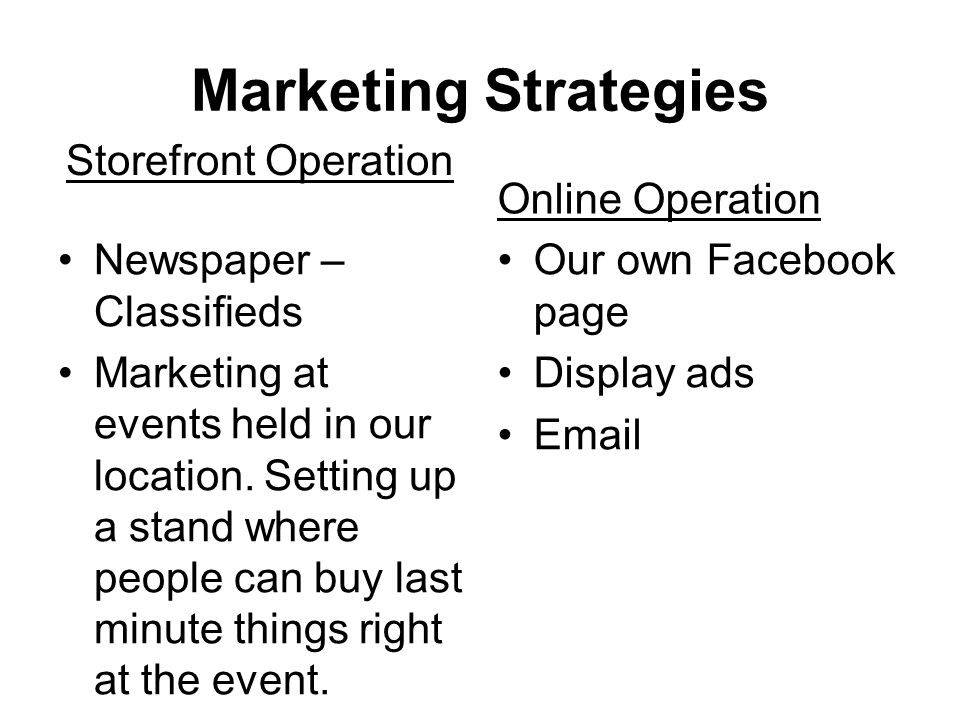 Marketing Strategies

Storefront Operation

• Newspaper – Classifieds
• Marketing at events held in our location. Setting up a stand where people can buy last minute things right at the event.

Online Operation

• Our own Facebook page
• Display ads
• Email